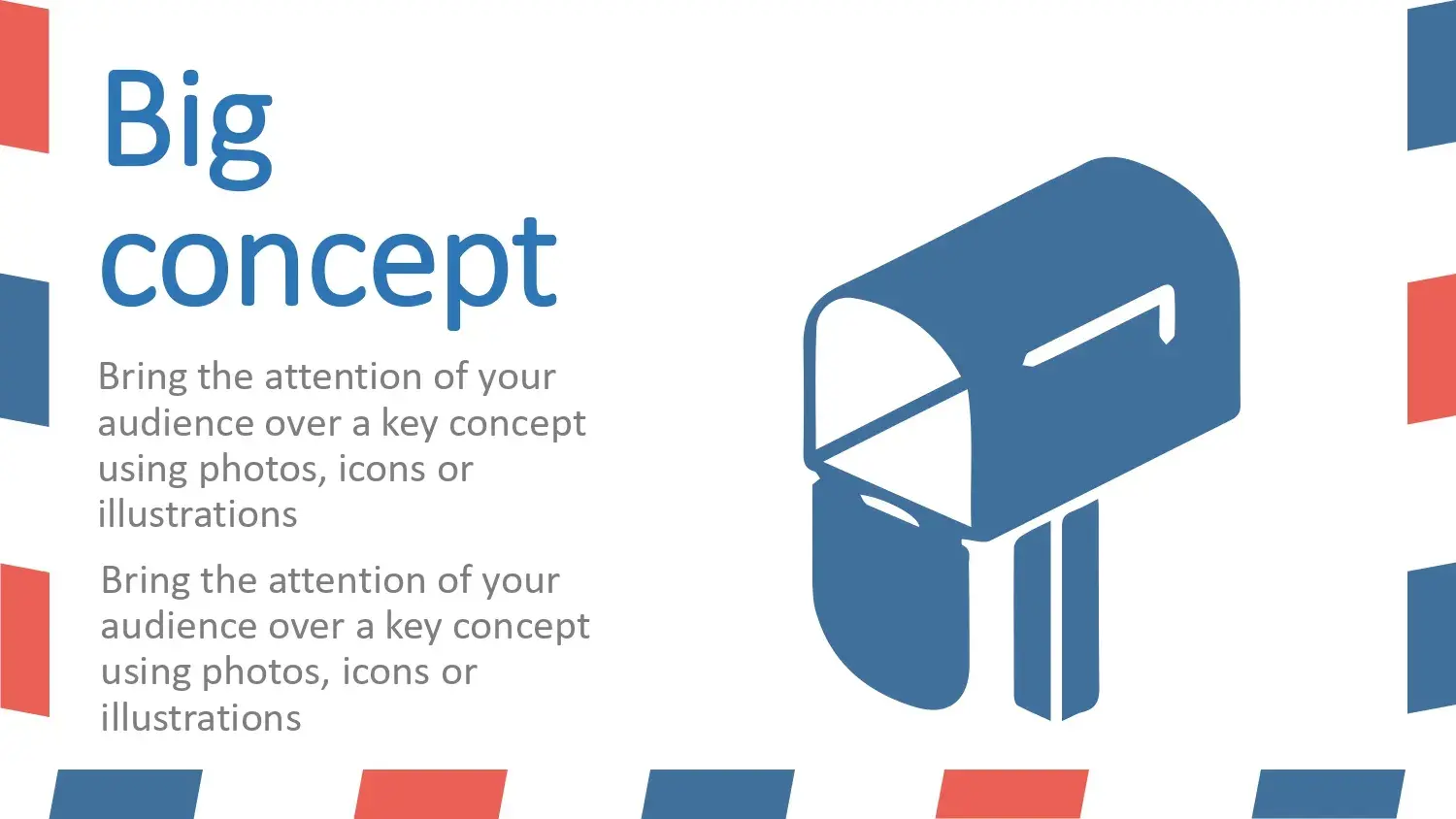 Big concept

Bring the attention of your audience over a key concept using photos, icons or illustrations

Bring the attention of your audience over a key concept using photos, icons or illustrations